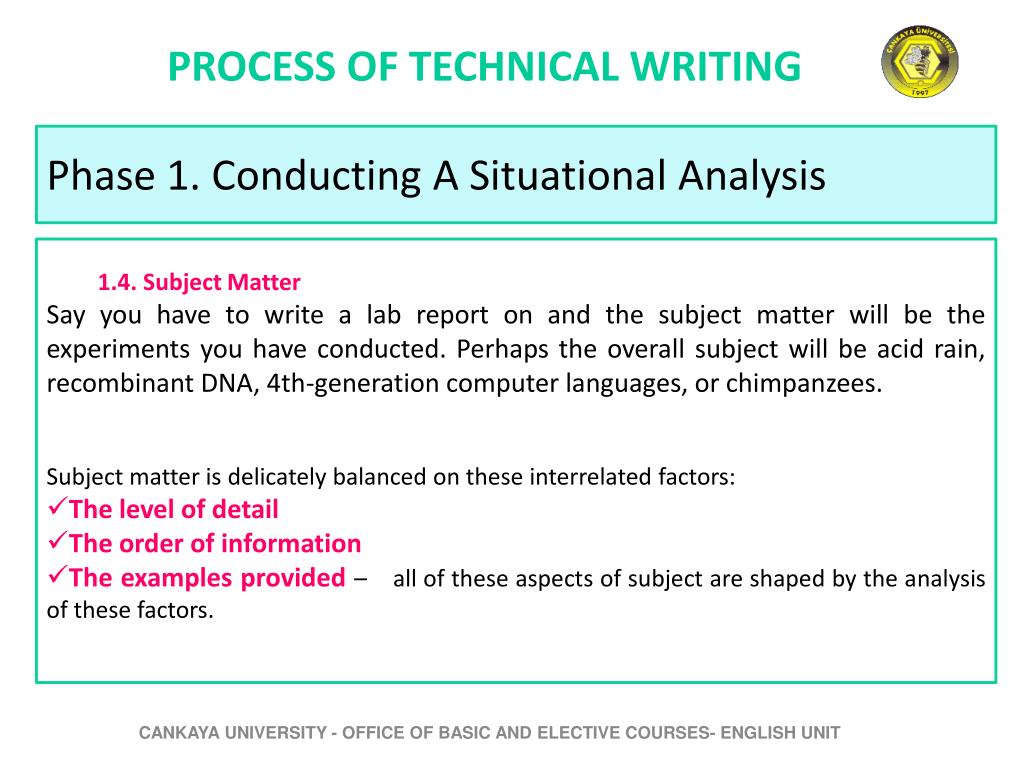 PROCESS OF TECHNICAL WRITING

ÇANKAYA ÜNİVERSİTESİ
1997

Phase 1. Conducting A Situational Analysis

1.4. Subject Matter

Say you have to write a lab report on and the subject matter will be the experiments you have conducted. Perhaps the overall subject will be acid rain, recombinant DNA, 4th-generation computer languages, or chimpanzees.

Subject matter is delicately balanced on these interrelated factors:
✓The level of detail
✓The order of information
✓The examples provided – all of these aspects of subject are shaped by the analysis of these factors.

CANKAYA UNIVERSITY - OFFICE OF BASIC AND ELECTIVE COURSES- ENGLISH UNIT